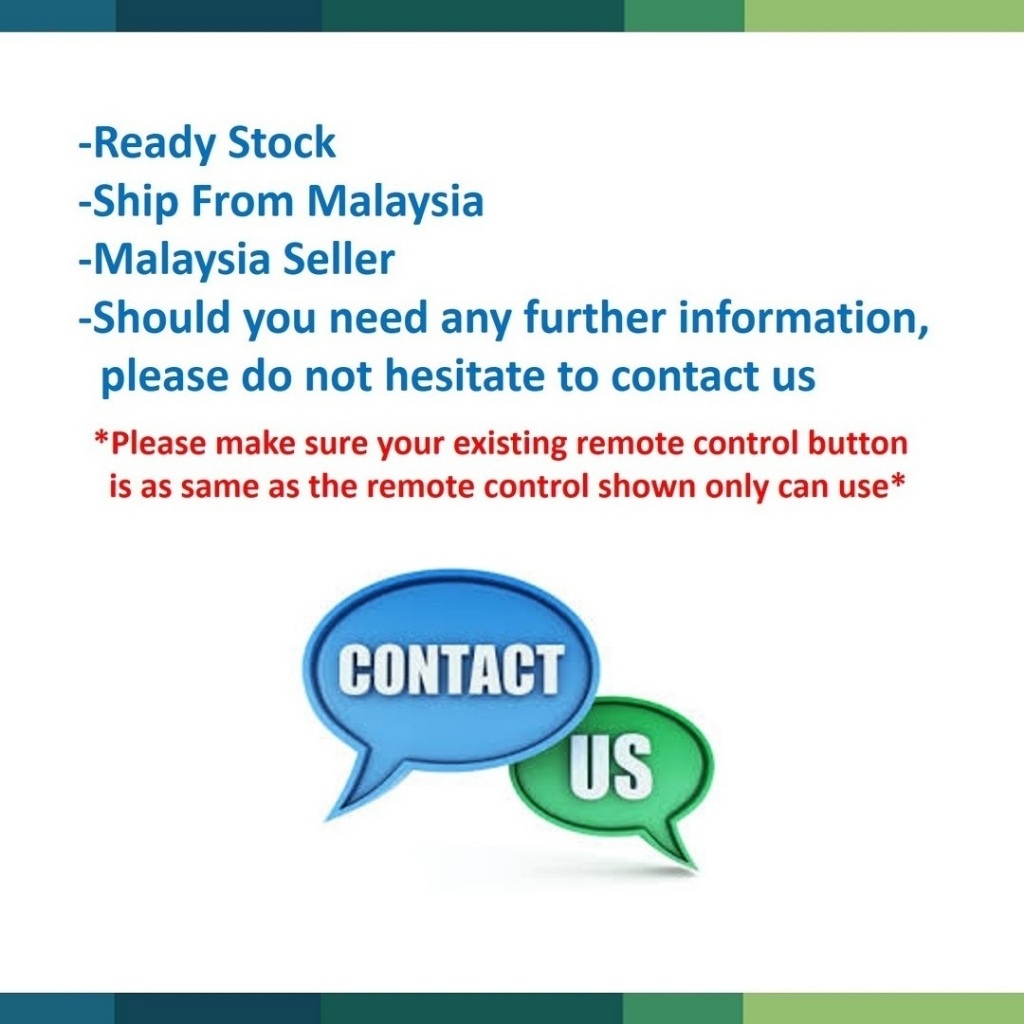 -Ready Stock
-Ship From Malaysia
-Malaysia Seller
-Should you need any further information, please do not hesitate to contact us

*Please make sure your existing remote control button is as same as the remote control shown only can use*

CONTACT
US